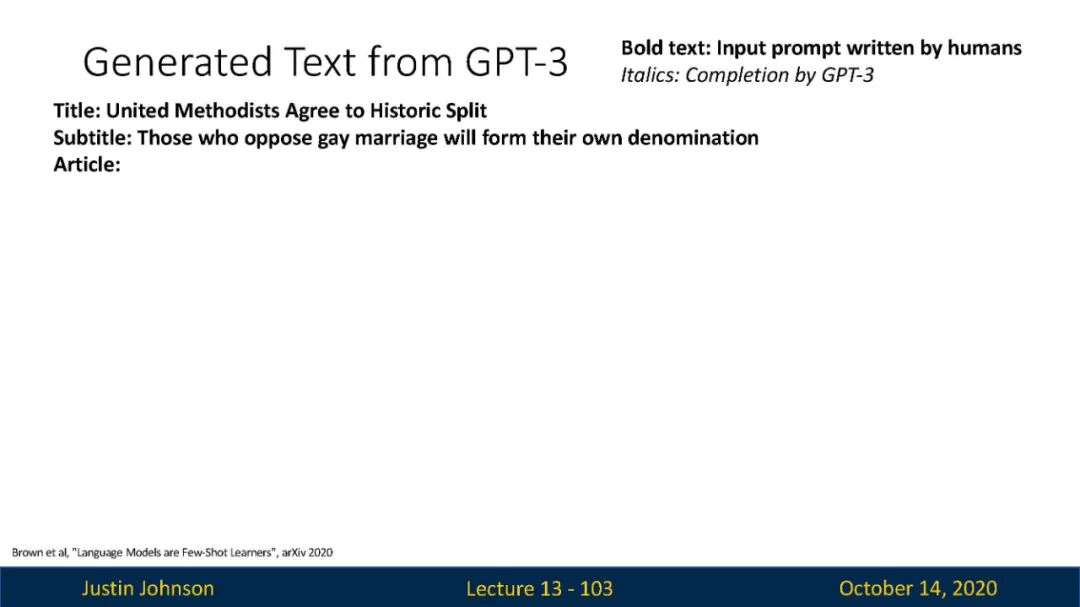 Generated Text from GPT-3

Bold text: Input prompt written by humans
Italics: Completion by GPT-3

Title: United Methodists Agree to Historic Split
Subtitle: Those who oppose gay marriage will form their own denomination
Article:

Brown et al, "Language Models are Few-Shot Learners", arXiv 2020

Justin Johnson
Lecture 13 - 103
October 14, 2020